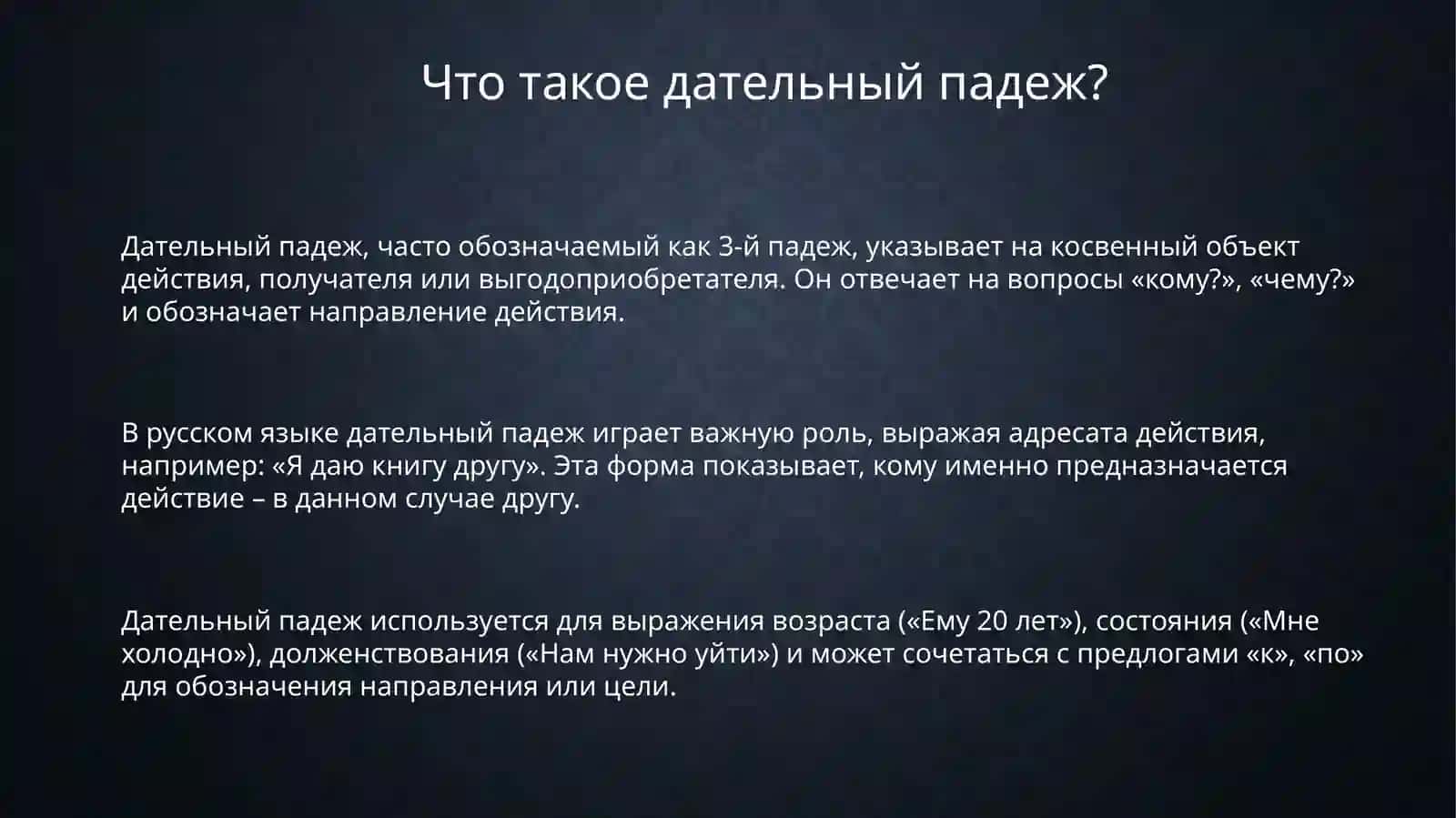 Что такое дательный падеж?

Дательный падеж, часто обозначаемый как 3-й падеж, указывает на косвенный объект действия, получателя или выгодоприобретателя. Он отвечает на вопросы «кому?», «чему?» и обозначает направление действия.

В русском языке дательный падеж играет важную роль, выражая адресата действия, например: «Я даю книгу другу». Эта форма показывает, кому именно предназначается действие – в данном случае другу.

Дательный падеж используется для выражения возраста («Ему 20 лет»), состояния («Мне холодно»), долженствования («Нам нужно уйти») и может сочетаться с предлогами «к», «по» для обозначения направления или цели.